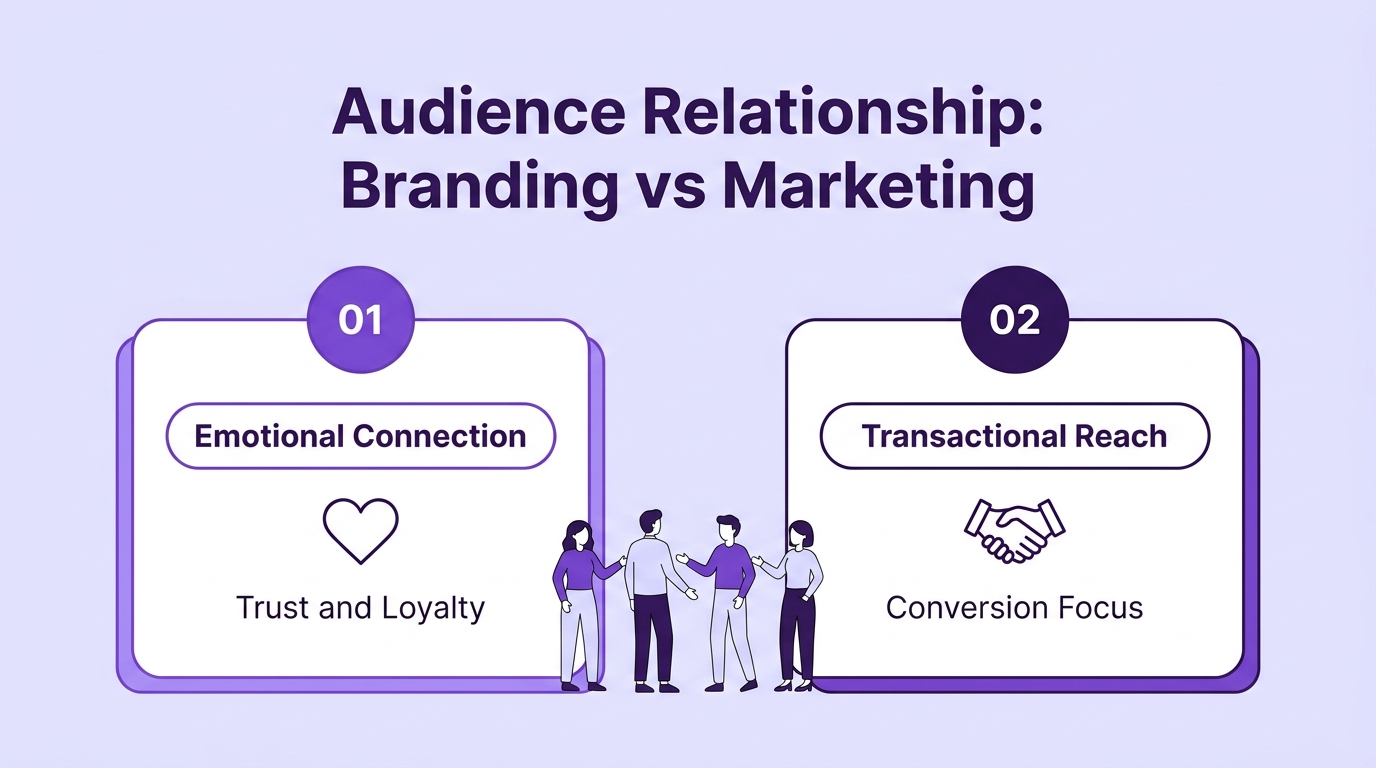 Audience Relationship: Branding vs Marketing

01

Emotional Connection

Trust and Loyalty

02

Transactional Reach

Conversion Focus